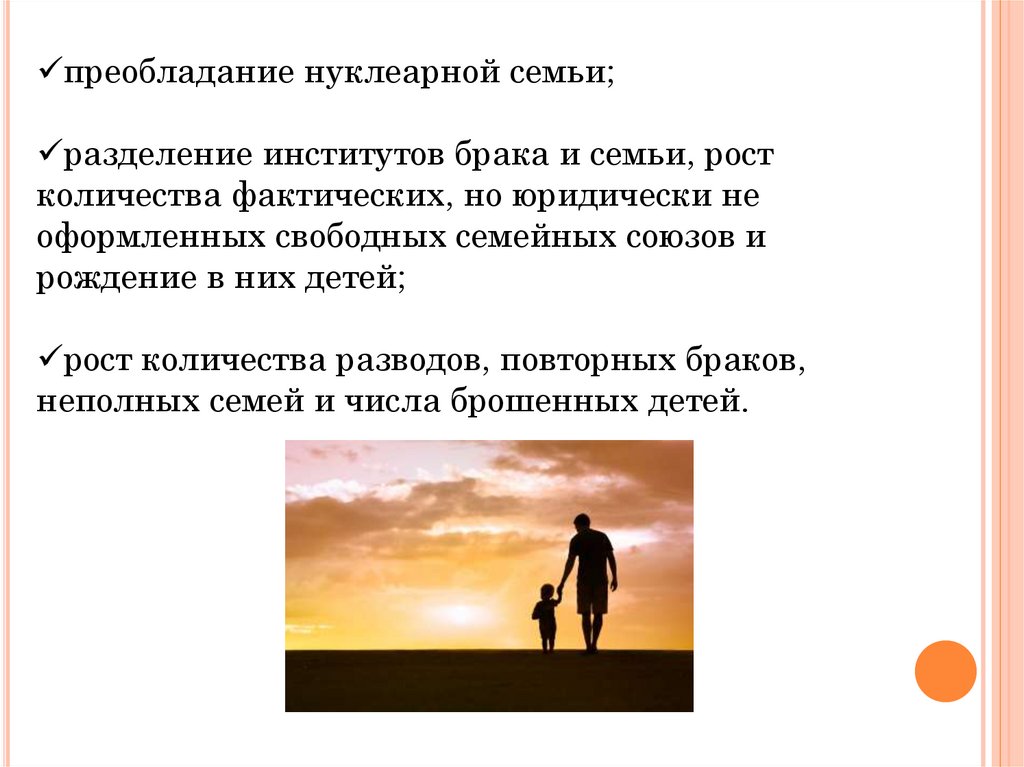 ✓преобладание нуклеарной семьи;

✓разделение институтов брака и семьи, рост количества фактических, но юридически не оформленных свободных семейных союзов и рождение в них детей;

✓рост количества разводов, повторных браков, неполных семей и числа брошенных детей.